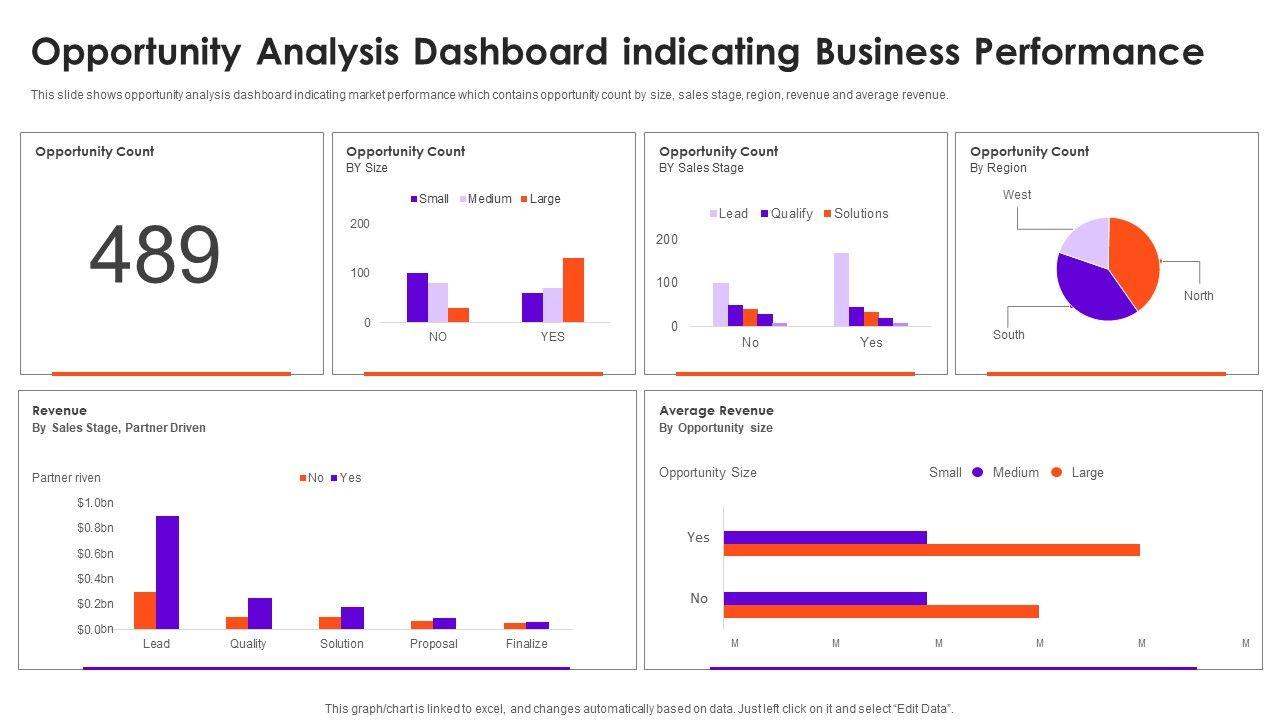 Opportunity Analysis Dashboard indicating Business Performance

This slide shows opportunity analysis dashboard indicating market performance which contains opportunity count by size, sales stage, region, revenue and average revenue.

Opportunity Count

489

Opportunity Count
BY Size

Small Medium Large

200
100
0

NO YES

Opportunity Count
BY Sales Stage

Lead Qualify Solutions

200
100
0

No Yes

Opportunity Count
By Region

West
North
South

Revenue
By Sales Stage, Partner Driven

Partner riven

No Yes

$1.0bn
$0.8bn
$0.6bn
$0.4bn
$0.2bn
$0.0bn

Lead Quality Solution Proposal Finalize

Average Revenue
By Opportunity size

Opportunity Size

Small Medium Large

Yes
No

M M M M M M

This graph/chart is linked to excel, and changes automatically based on data. Just left click on it and select "Edit Data".